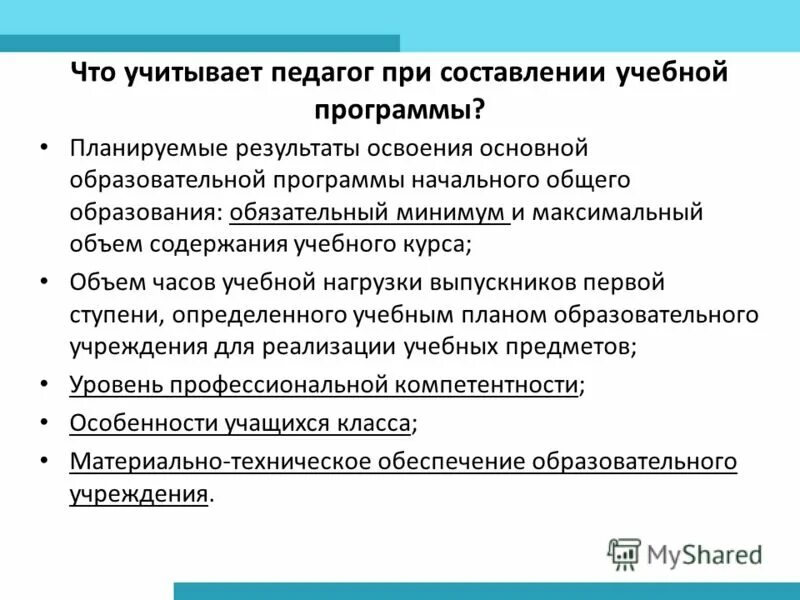 Что учитывает педагог при составлении учебной программы?

• Планируемые результаты освоения основной образовательной программы начального общего образования: обязательный минимум и максимальный объем содержания учебного курса;

• Объем часов учебной нагрузки выпускников первой ступени, определенного учебным планом образовательного учреждения для реализации учебных предметов;

• Уровень профессиональной компетентности;

• Особенности учащихся класса;

• Материально-техническое обеспечение образовательного учреждения.

MyShared